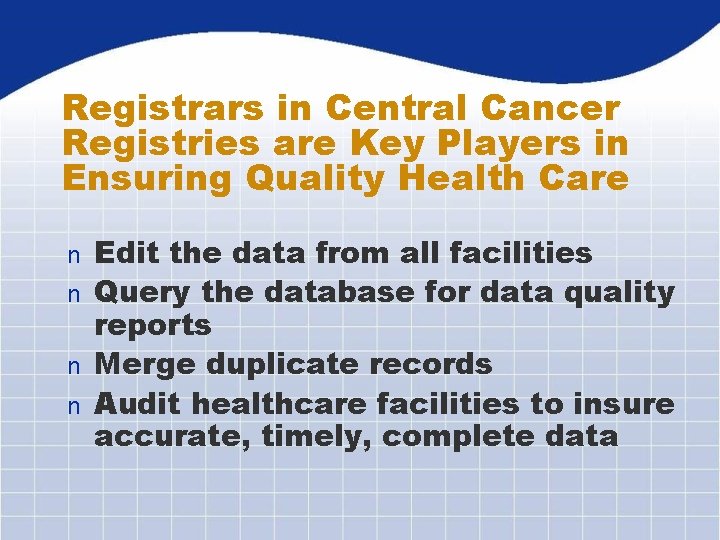 Registrars in Central Cancer Registries are Key Players in Ensuring Quality Health Care

n Edit the data from all facilities
n Query the database for data quality reports
n Merge duplicate records
n Audit healthcare facilities to insure accurate, timely, complete data